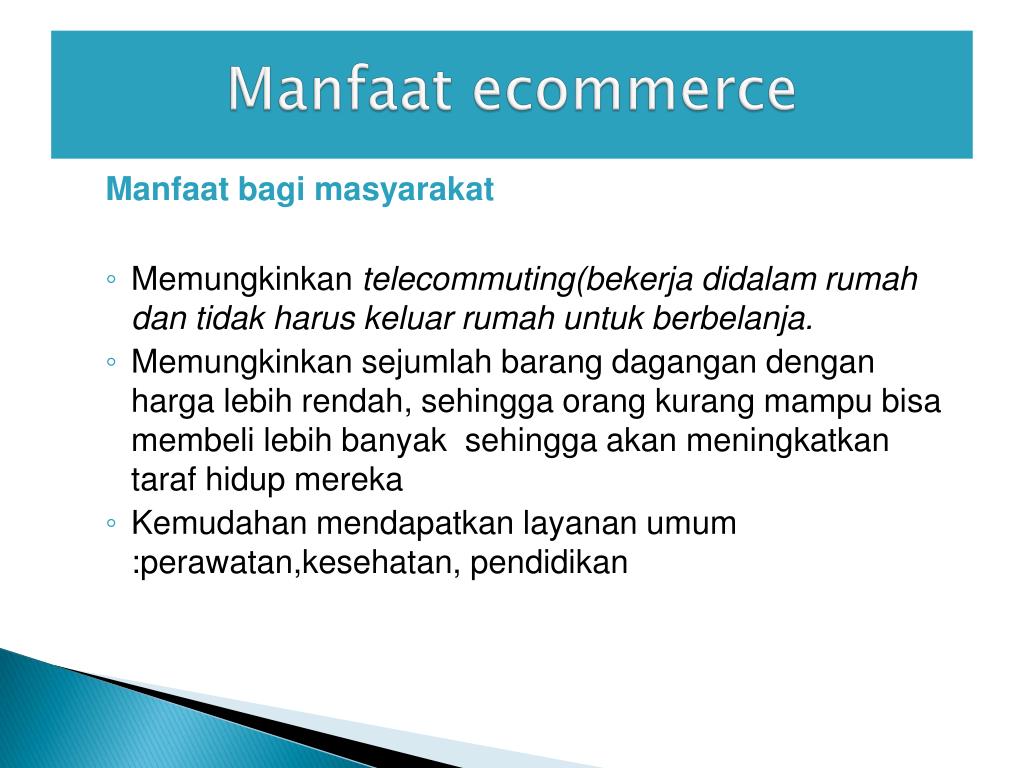 Manfaat ecommerce

Manfaat bagi masyarakat

◦ Memungkinkan telecommuting(bekerja didalam rumah dan tidak harus keluar rumah untuk berbelanja.
◦ Memungkinkan sejumlah barang dagangan dengan harga lebih rendah, sehingga orang kurang mampu bisa membeli lebih banyak sehingga akan meningkatkan taraf hidup mereka
◦ Kemudahan mendapatkan layanan umum :perawatan,kesehatan, pendidikan